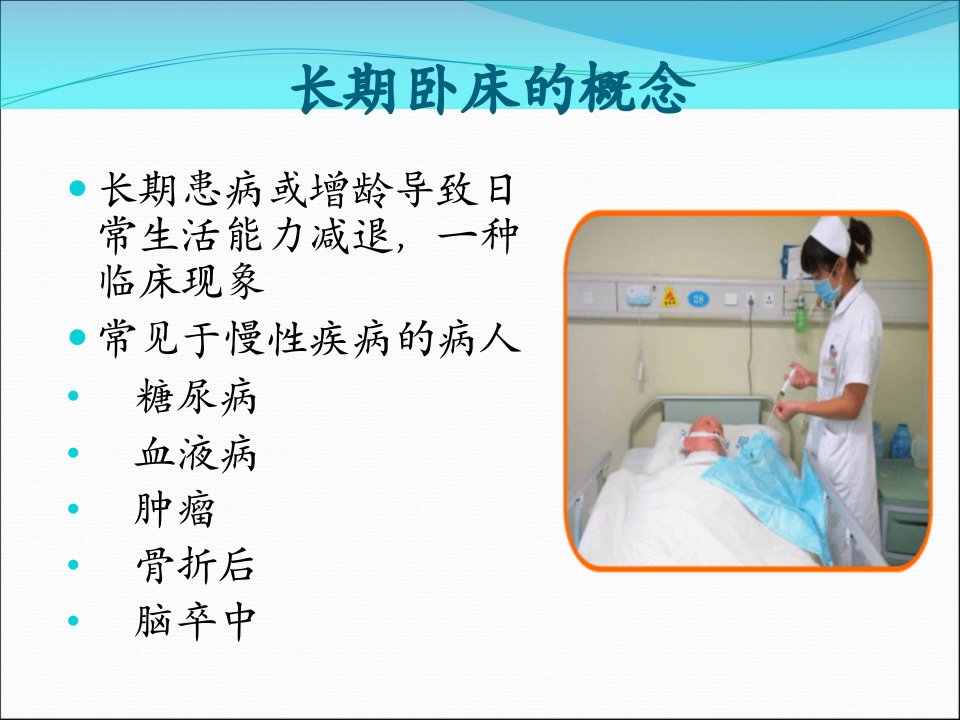 长期卧床的概念

• 长期患病或增龄导致日常生活能力减退，一种临床现象
• 常见于慢性疾病的病人
• 糖尿病
• 血液病
• 肿瘤
• 骨折后
• 脑卒中